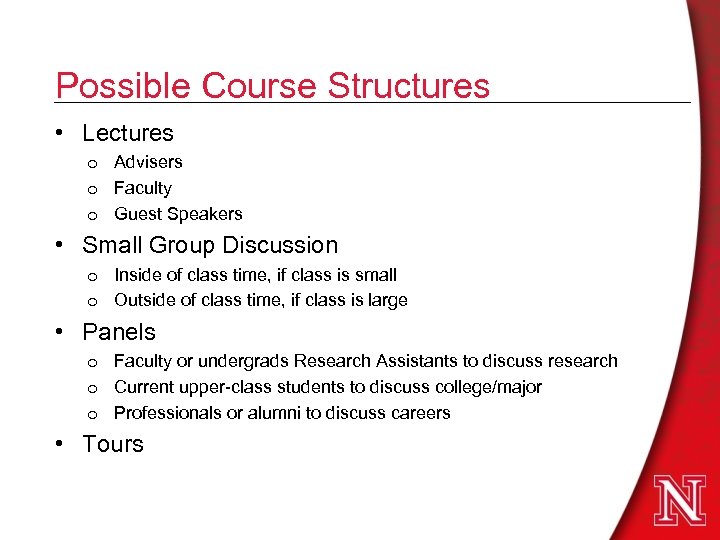 Possible Course Structures

• Lectures
  o Advisers
  o Faculty
  o Guest Speakers
• Small Group Discussion
  o Inside of class time, if class is small
  o Outside of class time, if class is large
• Panels
  o Faculty or undergrads Research Assistants to discuss research
  o Current upper-class students to discuss college/major
  o Professionals or alumni to discuss careers
• Tours

N